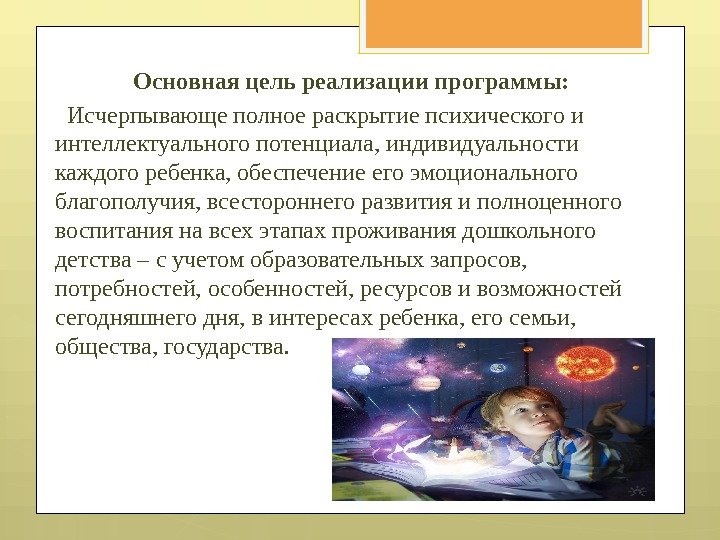 Основная цель реализации программы:

Исчерпывающе полное раскрытие психического и интеллектуального потенциала, индивидуальности каждого ребенка, обеспечение его эмоционального благополучия, всестороннего развития и полноценного воспитания на всех этапах проживания дошкольного детства – с учетом образовательных запросов, потребностей, особенностей, ресурсов и возможностей сегодняшнего дня, в интересах ребенка, его семьи, общества, государства.